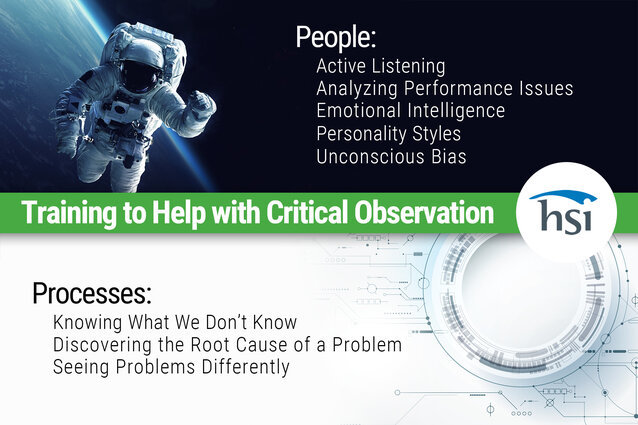 People:
Active Listening
Analyzing Performance Issues
Emotional Intelligence
Personality Styles
Unconscious Bias

Training to Help with Critical Observation

hsi

Processes:
Knowing What We Don't Know
Discovering the Root Cause of a Problem
Seeing Problems Differently